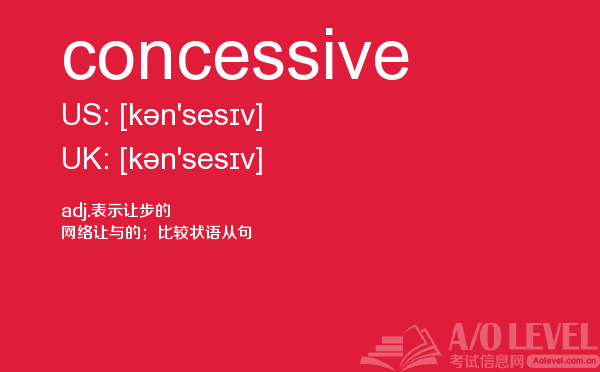 concessive

US: [kən'sesɪv]

UK: [kən'sesɪv]

adj.表示让步的
网络让与的；比较状语从句

A/O LEVEL
考试信息网 Aolevel.com.cn